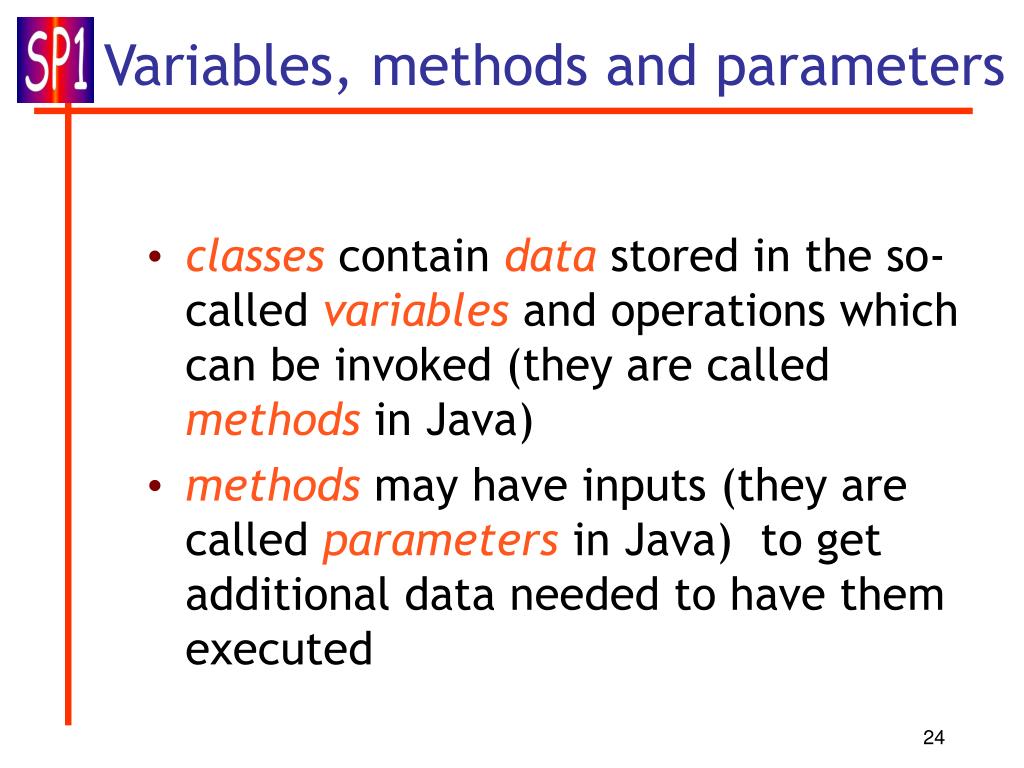 SP1 Variables, methods and parameters

• classes contain data stored in the so-called variables and operations which can be invoked (they are called methods in Java)
• methods may have inputs (they are called parameters in Java) to get additional data needed to have them executed

24